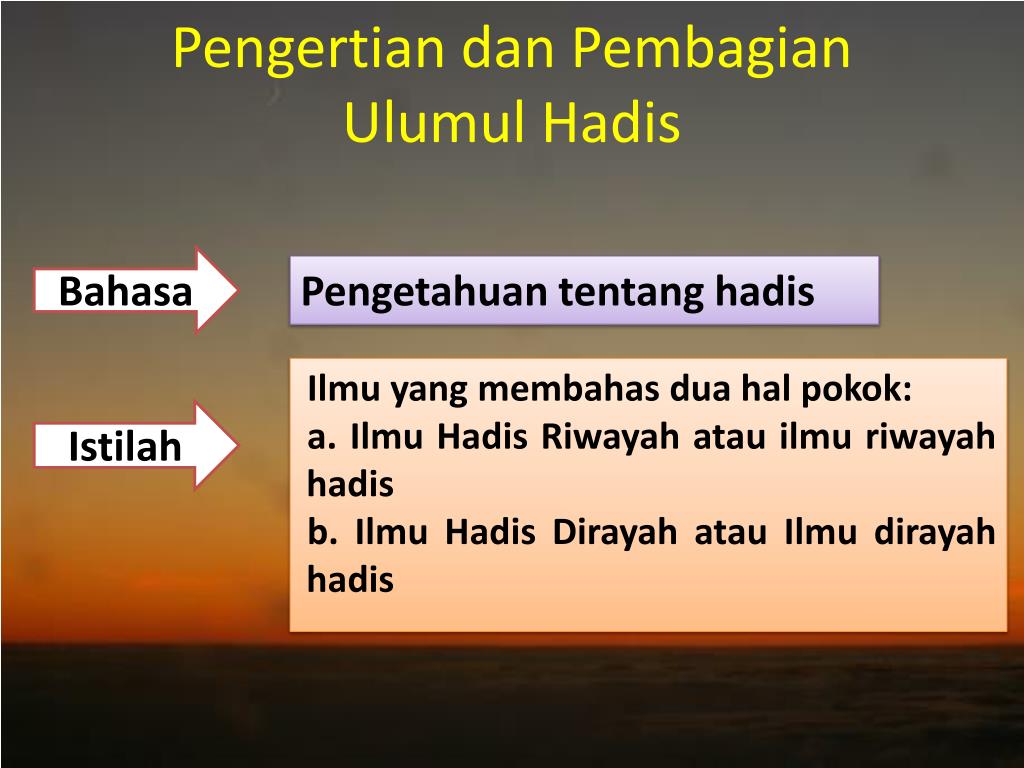 Pengertian dan Pembagian Ulumul Hadis

Bahasa

Pengetahuan tentang hadis

Istilah

Ilmu yang membahas dua hal pokok:
a. Ilmu Hadis Riwayah atau ilmu riwayah hadis
b. Ilmu Hadis Dirayah atau Ilmu dirayah hadis